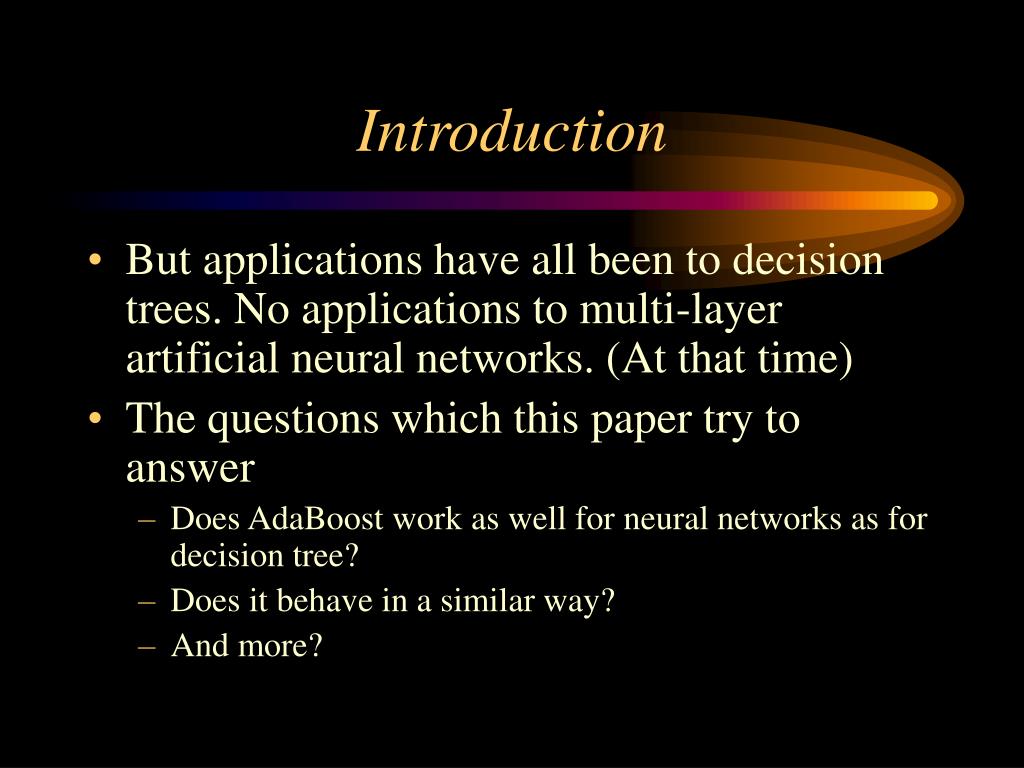 Introduction

• But applications have all been to decision trees. No applications to multi-layer artificial neural networks. (At that time)
• The questions which this paper try to answer
– Does AdaBoost work as well for neural networks as for decision tree?
– Does it behave in a similar way?
– And more?